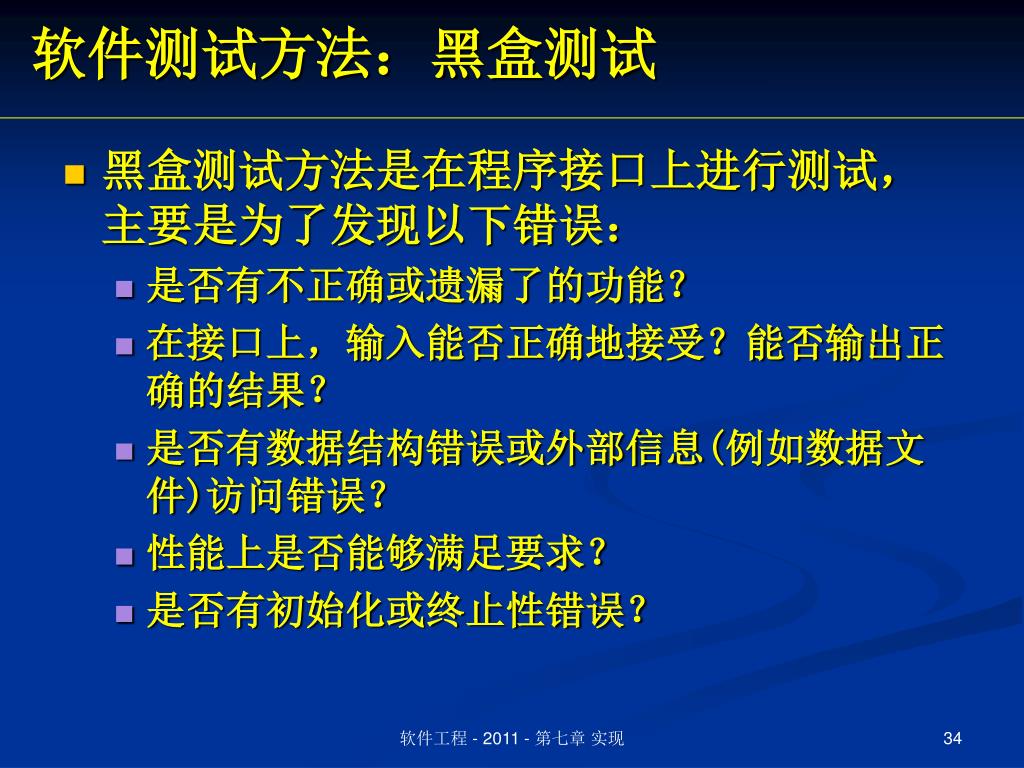 软件测试方法：黑盒测试

黑盒测试方法是在程序接口上进行测试，主要是为了发现以下错误：

是否有不正确或遗漏了的功能?

在接口上，输入能否正确地接受？能否输出正确的结果?

是否有数据结构错误或外部信息(例如数据文件)访问错误?

性能上是否能够满足要求?

是否有初始化或终止性错误?

软件工程 - 2011 - 第七章 实现

34